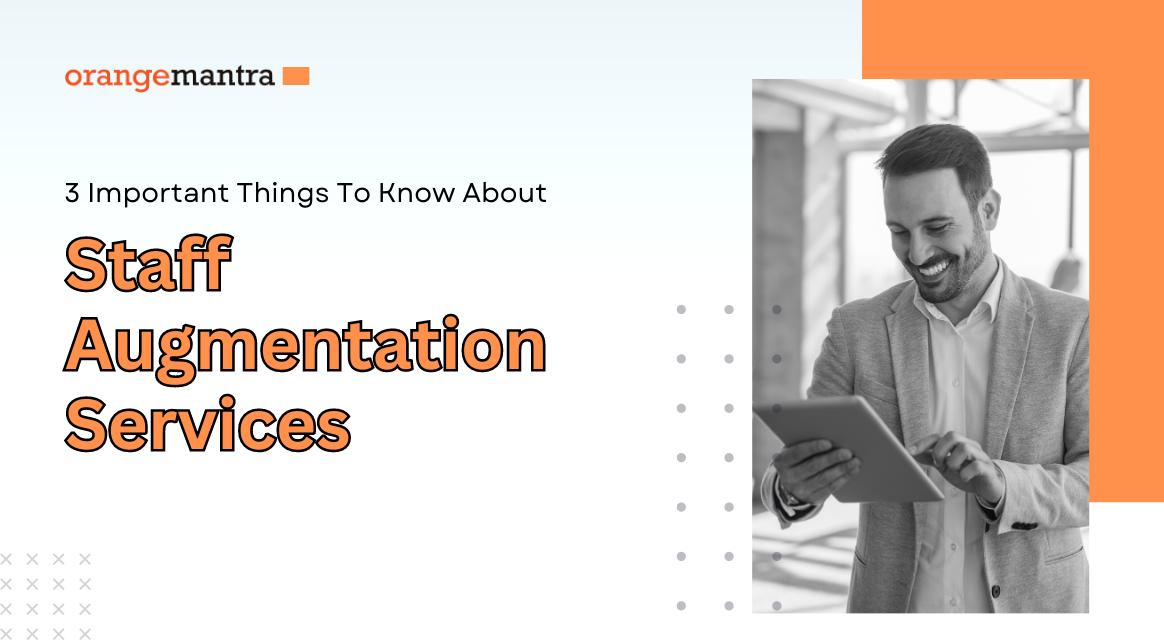 orangemantra

3 Important Things To Know About

Staff Augmentation Services